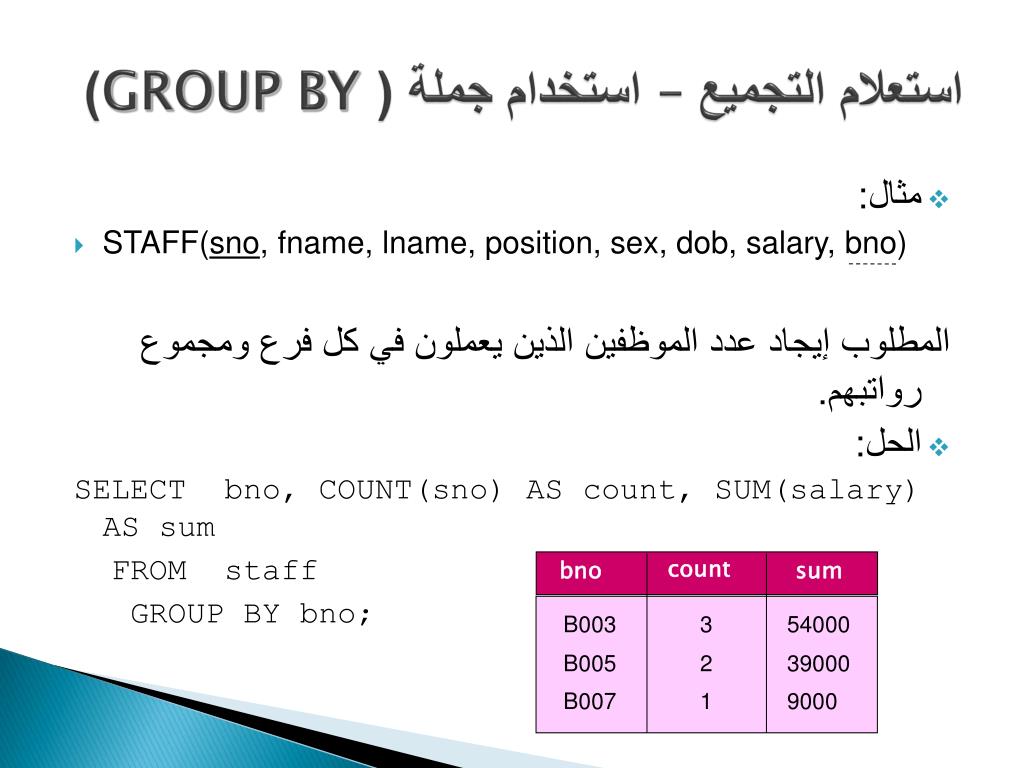 استعلام التجميع – استخدام جملة ( GROUP BY)

مثال:

STAFF(sno, fname, lname, position, sex, dob, salary, bno)

المطلوب إيجاد عدد الموظفين الذين يعملون في كل فرع ومجموع رواتبهم.

الحل:

SELECT bno, COUNT(sno) AS count, SUM(salary) AS sum
FROM staff
GROUP BY bno;

| bno | count | sum |
|---|---|---|
| B003 | 3 | 54000 |
| B005 | 2 | 39000 |
| B007 | 1 | 9000 |